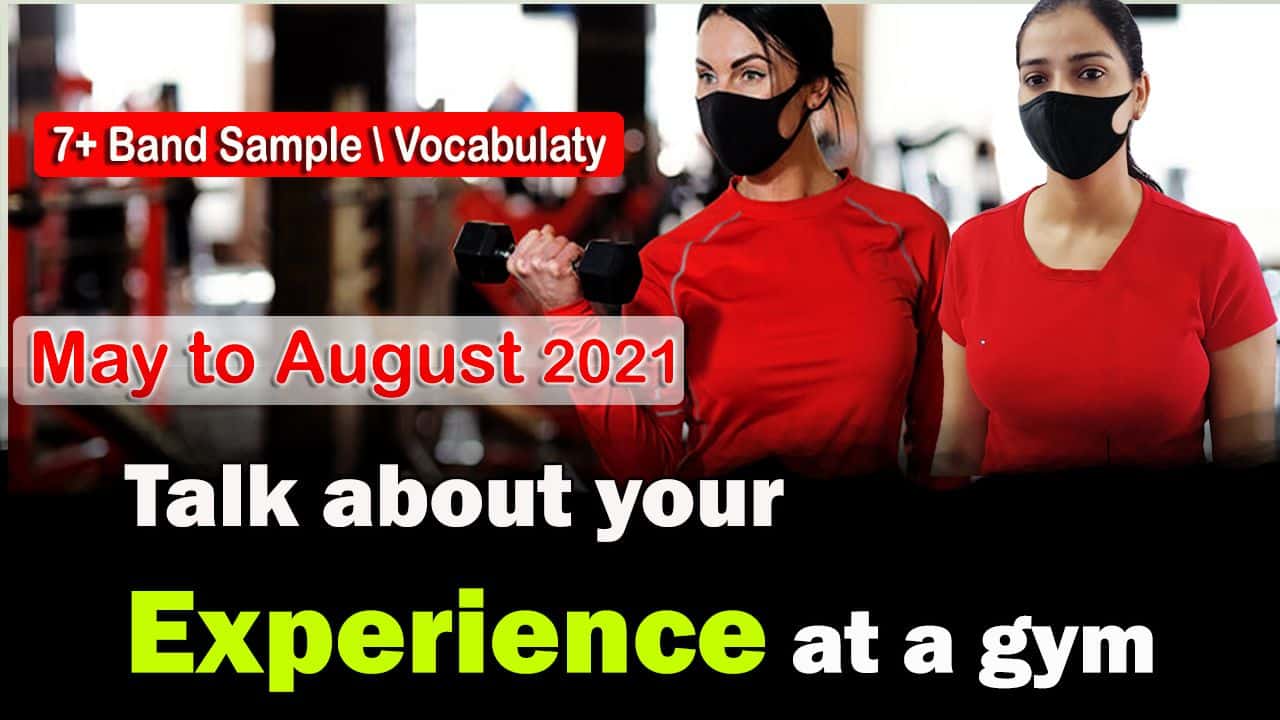 7+ Band Sample \ Vocabulaty

May to August 2021

Talk about your

Experience at a gym